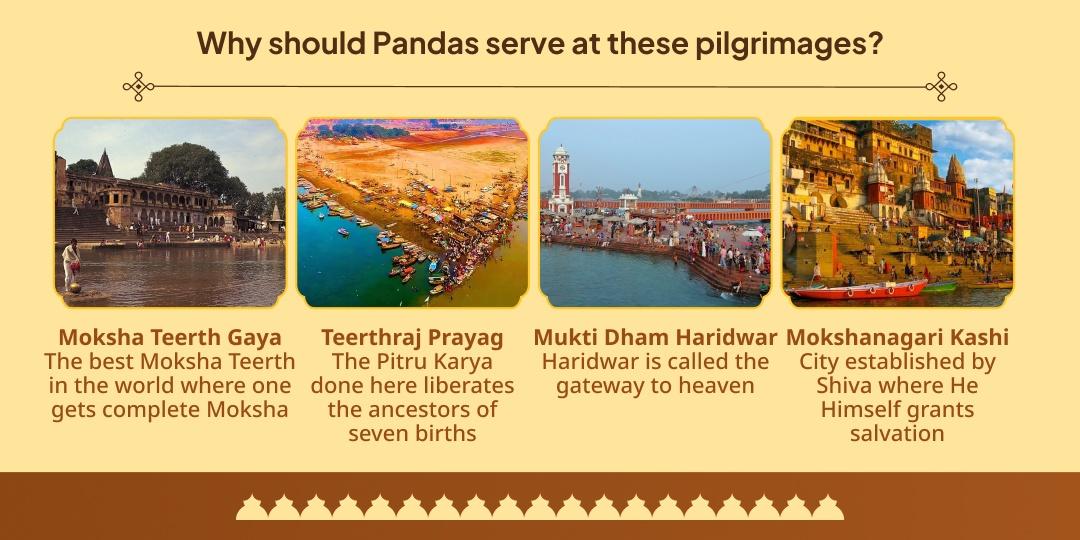 Why should Pandas serve at these pilgrimages?

Moksha Teerth Gaya
The best Moksha Teerth in the world where one gets complete Moksha

Teerthraj Prayag
The Pitru Karya done here liberates the ancestors of seven births

Mukti Dham Haridwar
Haridwar is called the gateway to heaven

Mokshanagari Kashi
City established by Shiva where He Himself grants salvation